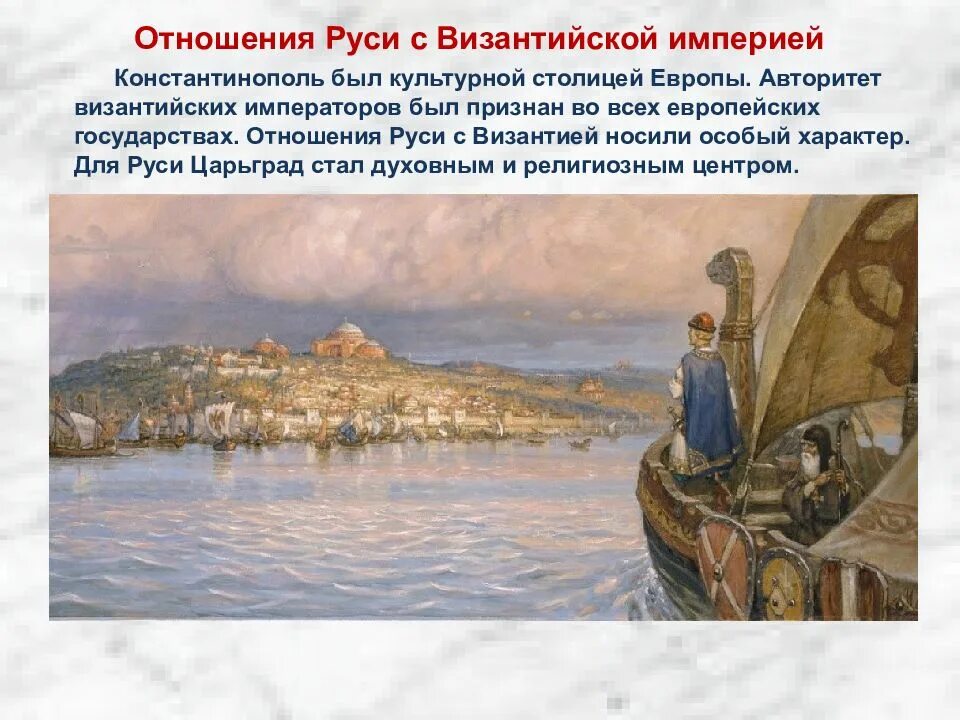 Отношения Руси с Византийской империей

Константинополь был культурной столицей Европы. Авторитет византийских императоров был признан во всех европейских государствах. Отношения Руси с Византией носили особый характер. Для Руси Царьград стал духовным и религиозным центром.